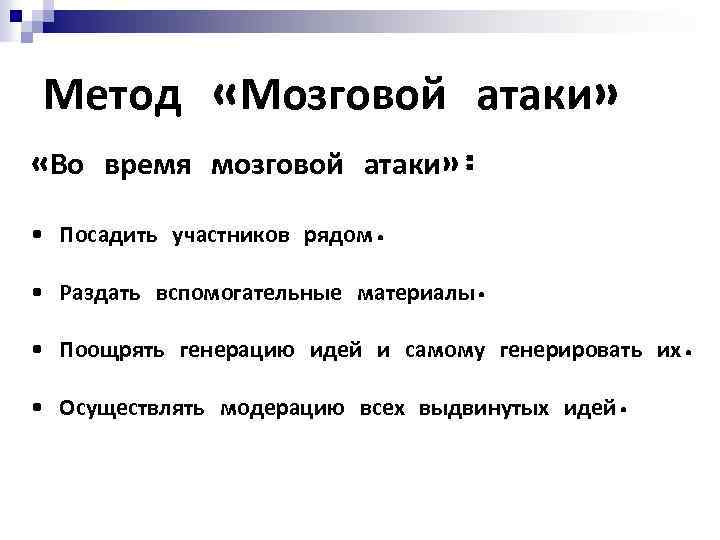 Метод «Мозговой атаки»

«Во время мозговой атаки»:

• Посадить участников рядом.

• Раздать вспомогательные материалы.

• Поощрять генерацию идей и самому генерировать их.

• Осуществлять модерацию всех выдвинутых идей.